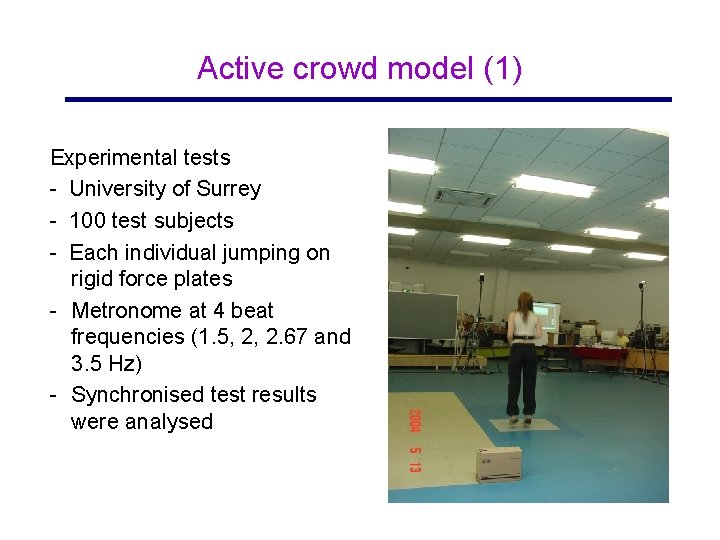 Active crowd model (1)

Experimental tests
- University of Surrey
- 100 test subjects
- Each individual jumping on rigid force plates
- Metronome at 4 beat frequencies (1.5, 2, 2.67 and 3.5 Hz)
- Synchronised test results were analysed

2004 5 13